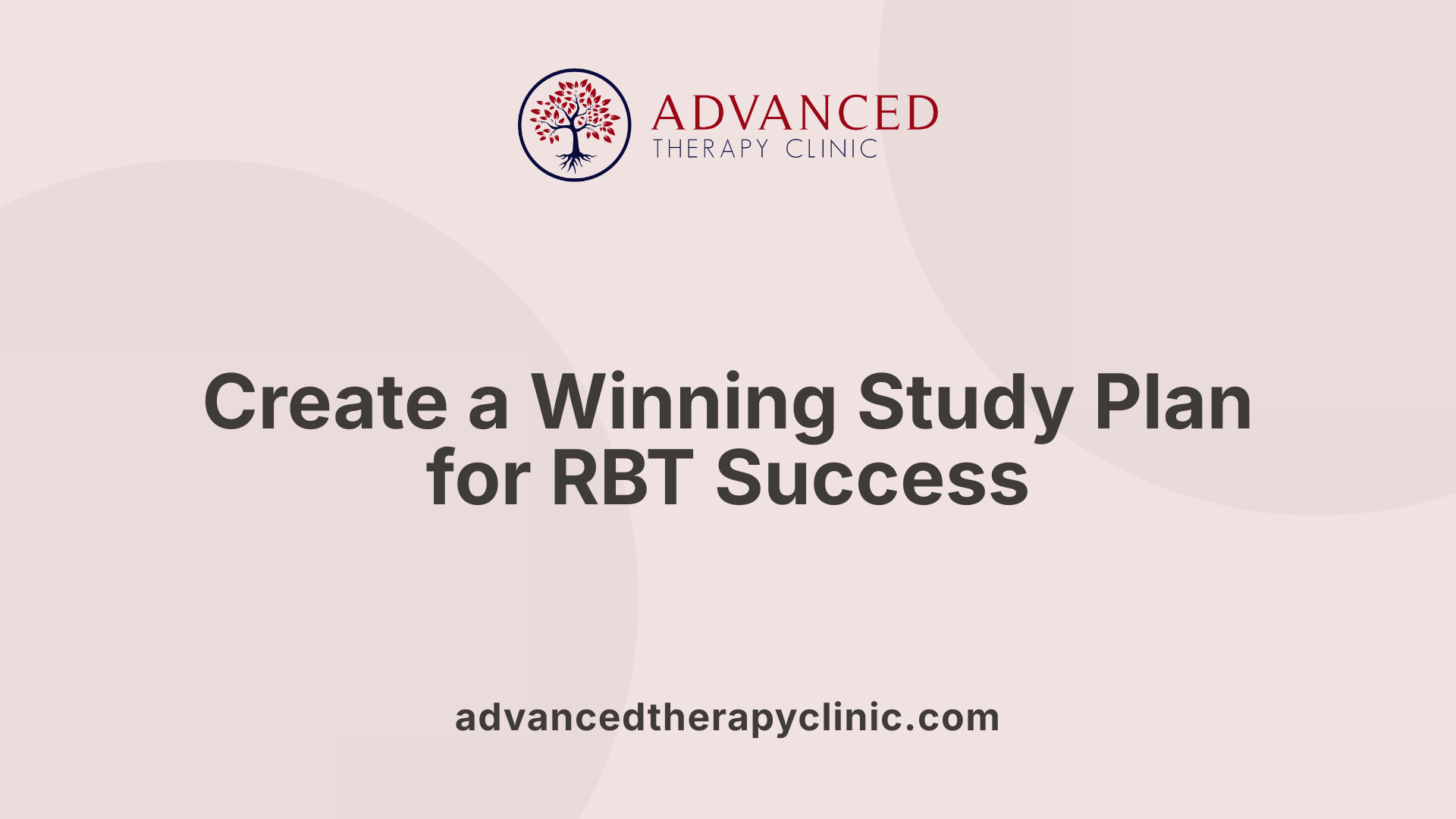 ADVANCED
THERAPY CLINIC

Create a Winning Study Plan for RBT Success

advancedtherapyclinic.com